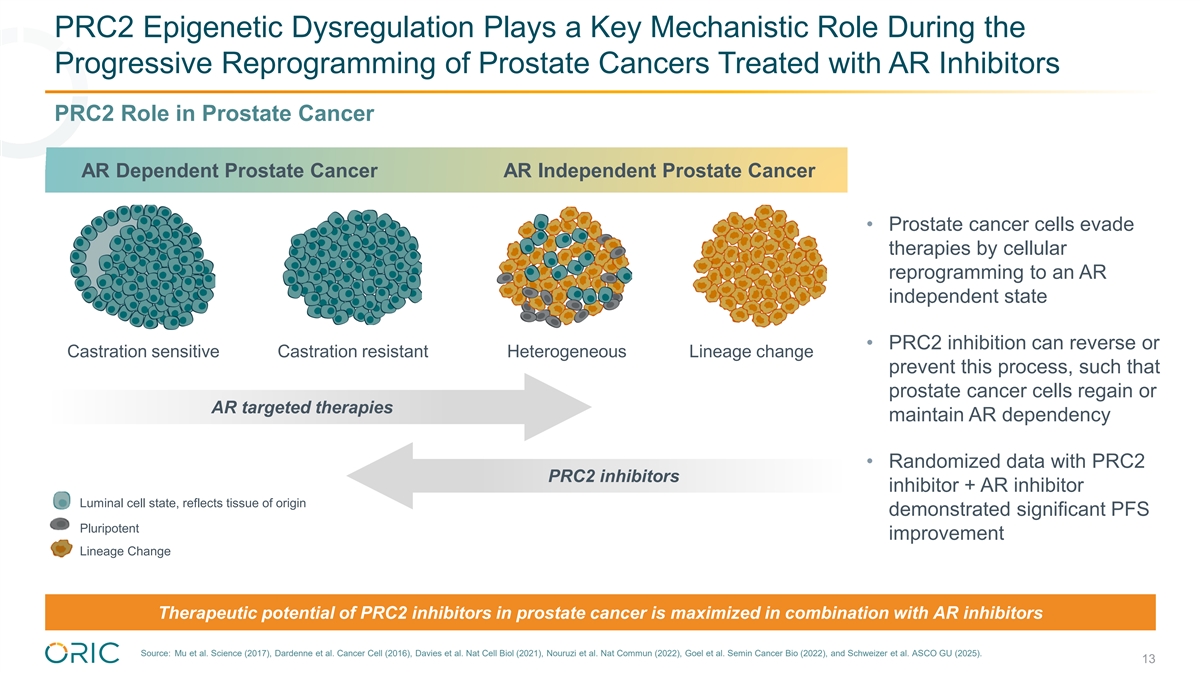 PRC2 Epigenetic Dysregulation Plays a Key Mechanistic Role During the Progressive Reprogramming of Prostate Cancers Treated with AR Inhibitors

PRC2 Role in Prostate Cancer

AR Dependent Prostate Cancer

AR Independent Prostate Cancer

Castration sensitive

Castration resistant

Heterogeneous

Lineage change

AR targeted therapies

PRC2 inhibitors

Luminal cell state, reflects tissue of origin

Pluripotent

Lineage Change

• Prostate cancer cells evade therapies by cellular reprogramming to an AR independent state

• PRC2 inhibition can reverse or prevent this process, such that prostate cancer cells regain or maintain AR dependency

• Randomized data with PRC2 inhibitor + AR inhibitor demonstrated significant PFS improvement

Therapeutic potential of PRC2 inhibitors in prostate cancer is maximized in combination with AR inhibitors

ORIC

Source: Mu et al. Science (2017), Dardenne et al. Cancer Cell (2016), Davies et al. Nat Cell Biol (2021), Nouruzi et al. Nat Commun (2022), Goel et al. Semin Cancer Bio (2022), and Schweizer et al. ASCO GU (2025).

13